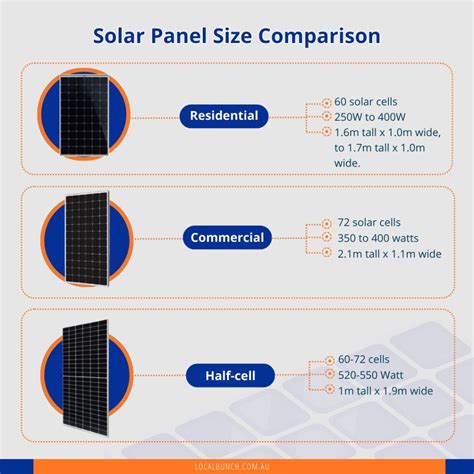 Solar Panel Size Comparison

Residential

60 solar cells
250W to 400W
1.6m tall x 1.0m wide, to 1.7m tall x 1.0m wide.

Commercial

72 solar cells
350 to 400 watts
2.1m tall x 1.1m wide

Half-cell

60-72 cells
520-550 Watt
1m tall x 1.9m wide

LOCALBUNCH.COM.AU